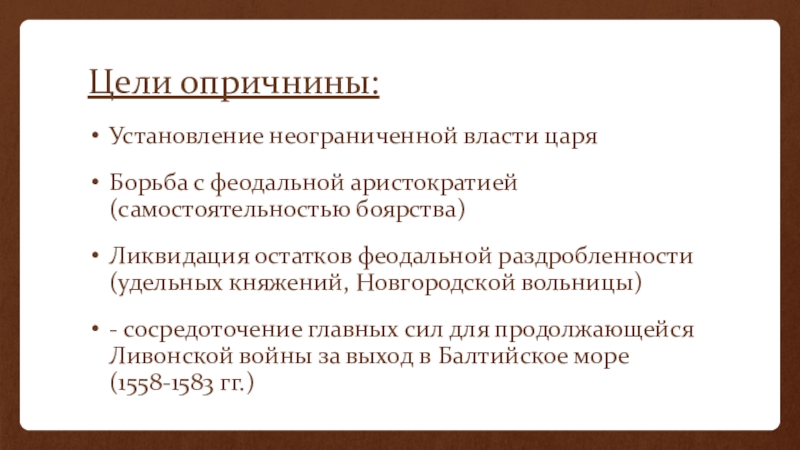 Цели опричнины:

• Установление неограниченной власти царя

• Борьба с феодальной аристократией (самостоятельностью боярства)

• Ликвидация остатков феодальной раздробленности (удельных княжений, Новгородской вольницы)

• - сосредоточение главных сил для продолжающейся Ливонской войны за выход в Балтийское море (1558-1583 гг.)